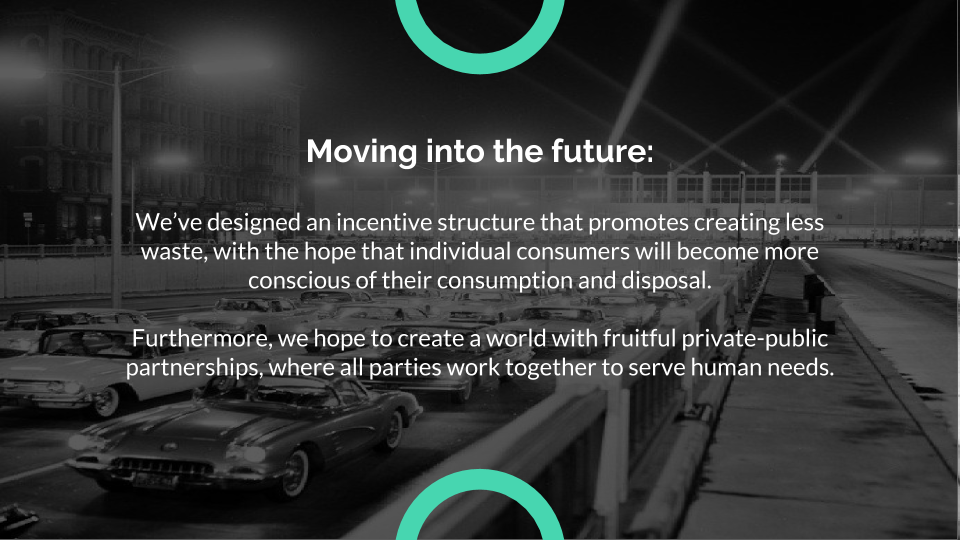 Moving into the future:

We've designed an incentive structure that promotes creating less waste, with the hope that individual consumers will become more conscious of their consumption and disposal.

Furthermore, we hope to create a world with fruitful private-public partnerships, where all parties work together to serve human needs.